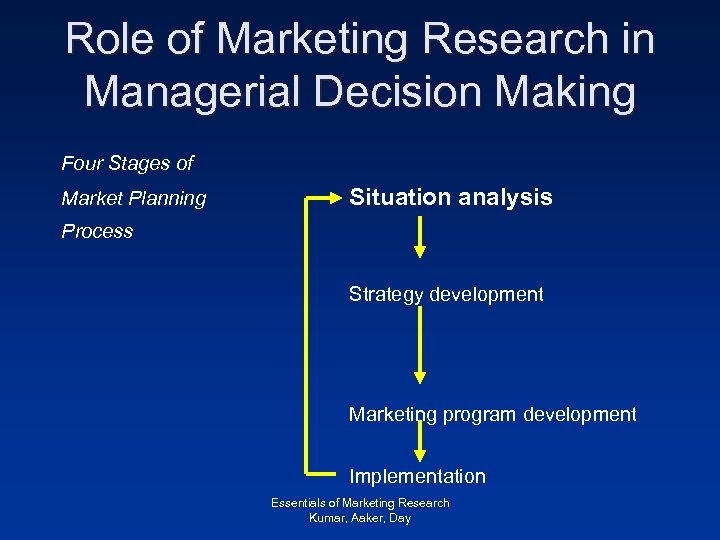 Role of Marketing Research in Managerial Decision Making

Four Stages of Market Planning Process

Situation analysis

Strategy development

Marketing program development

Implementation

Essentials of Marketing Research
Kumar, Aaker, Day